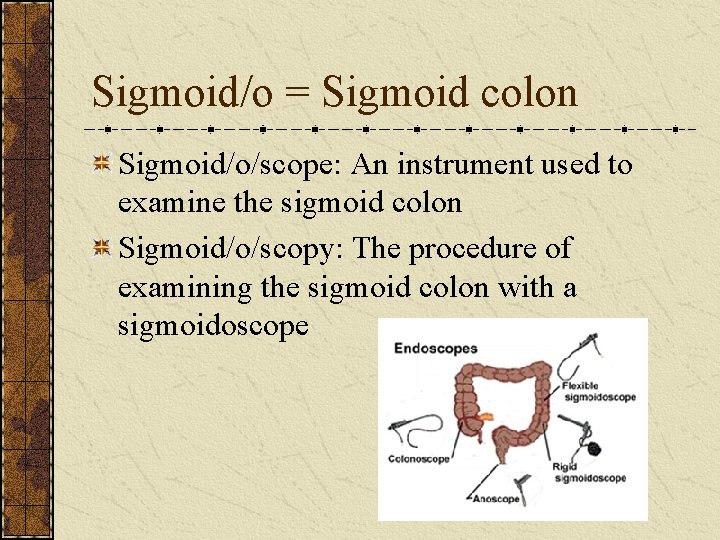 Sigmoid/o = Sigmoid colon

Sigmoid/o/scope: An instrument used to examine the sigmoid colon

Sigmoid/o/scopy: The procedure of examining the sigmoid colon with a sigmoidoscope

Endoscopes

Flexible sigmoidoscope

Colonoscope

Rigid sigmoidoscope

Anoscope